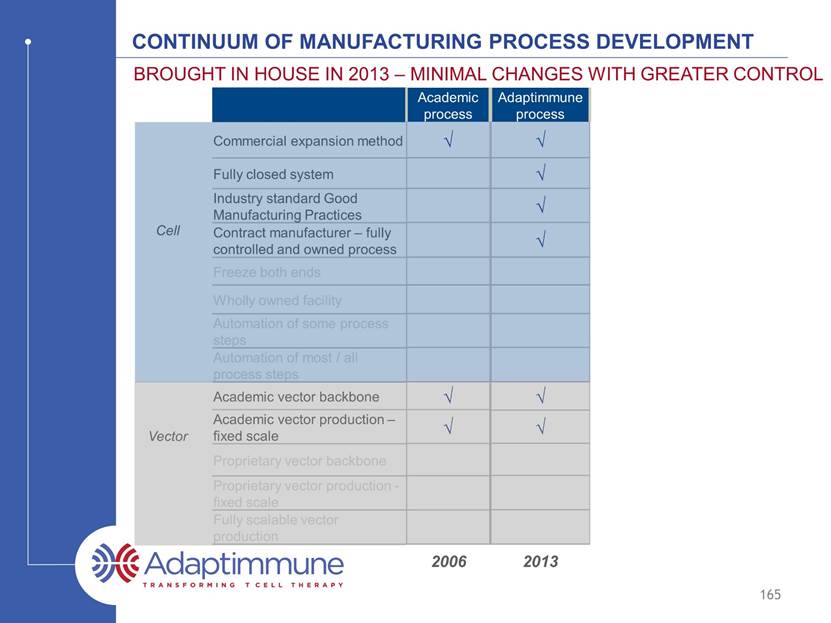 CONTINUUM OF MANUFACTURING PROCESS DEVELOPMENT

BROUGHT IN HOUSE IN 2013 – MINIMAL CHANGES WITH GREATER CONTROL

| | | Academic process | Adaptimmune process |
|---|---|---|---|
| Cell | Commercial expansion method | √ | √ |
| | Fully closed system | | √ |
| | Industry standard Good Manufacturing Practices | | √ |
| | Contract manufacturer – fully controlled and owned process | | √ |
| | Freeze both ends | | |
| | Wholly owned facility | | |
| | Automation of some process steps | | |
| | Automation of most / all process steps | | |
| Vector | Academic vector backbone | √ | √ |
| | Academic vector production – fixed scale | √ | √ |
| | Proprietary vector backbone | | |
| | Proprietary vector production - fixed scale | | |
| | Fully scalable vector production | | |
| | | 2006 | 2013 |

Adaptimmune
TRANSFORMING T CELL THERAPY

165